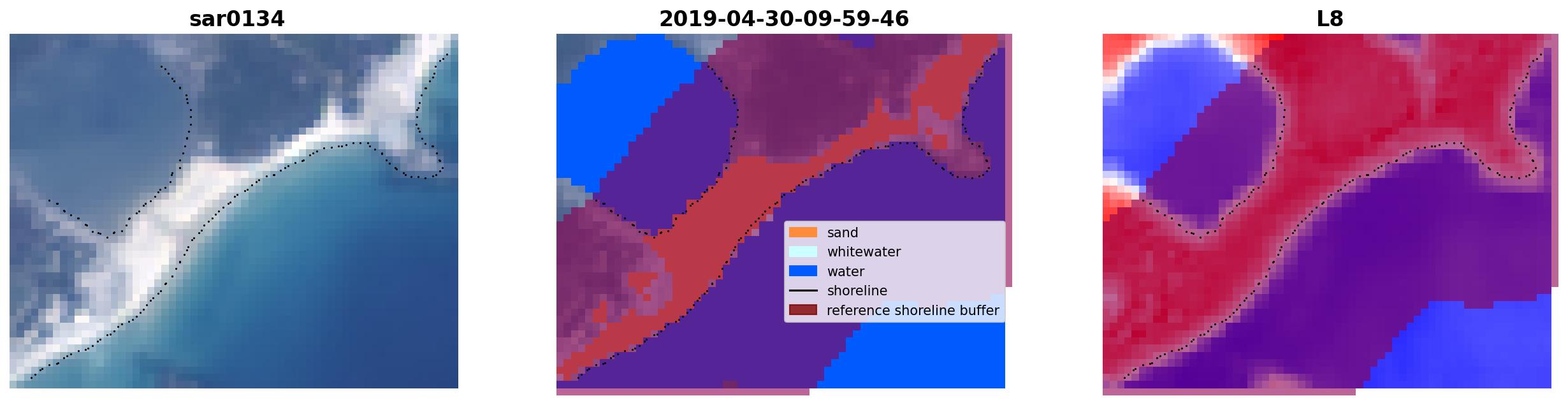 sar0134

2019-04-30-09-59-46

sand
whitewater
water
shoreline
reference shoreline buffer

L8